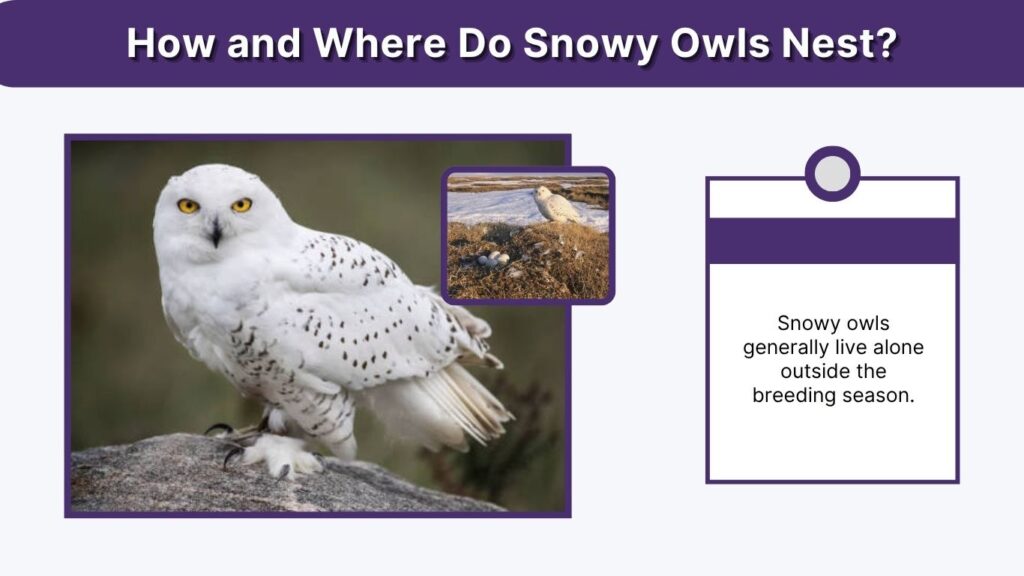 How and Where Do Snowy Owls Nest?

Snowy owls generally live alone outside the breeding season.